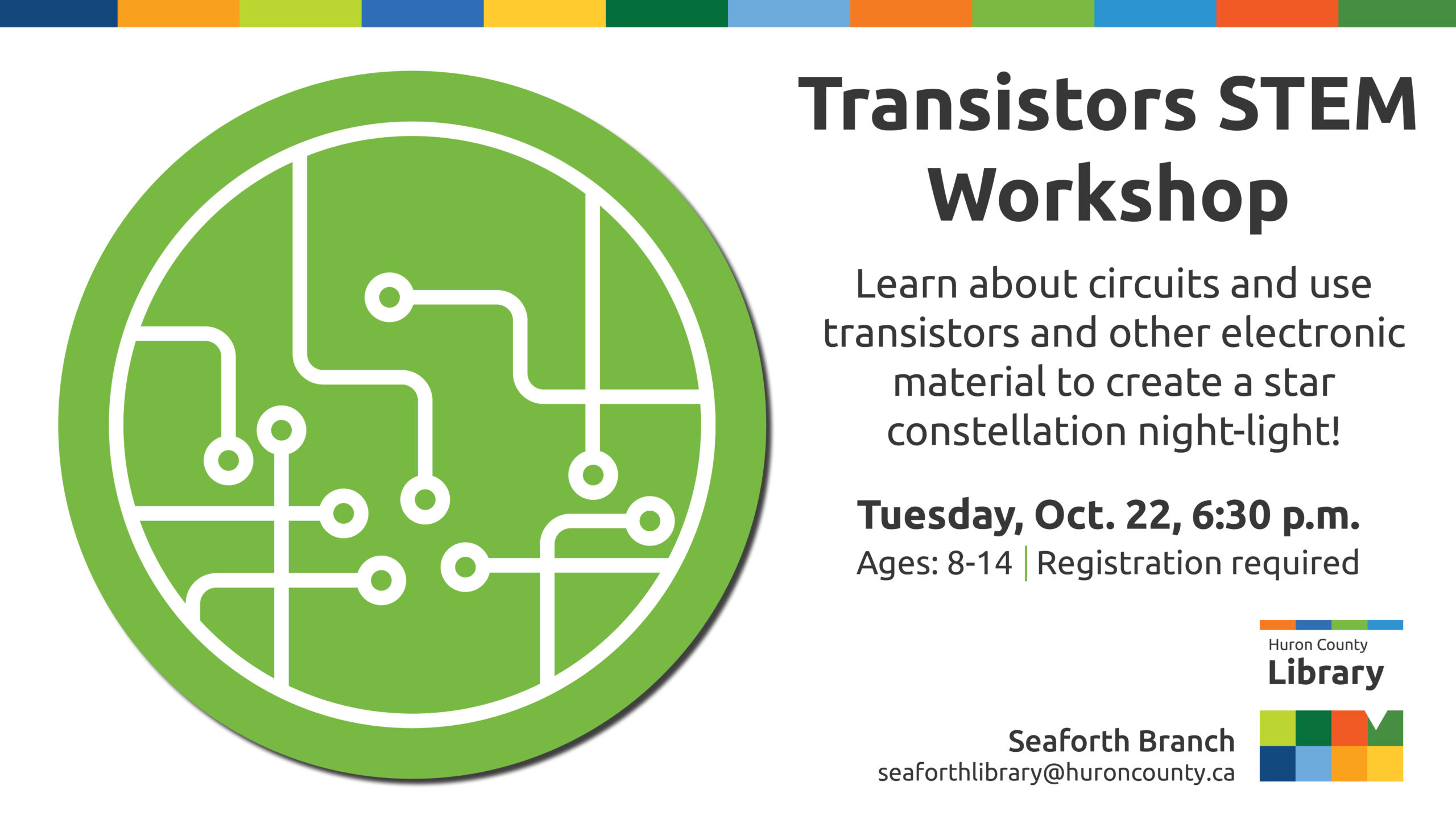 Transistors STEM Workshop

Learn about circuits and use transistors and other electronic material to create a star constellation night-light!

Tuesday, Oct. 22, 6:30 p.m.

Ages: 8-14 | Registration required

Huron County
Library

Seaforth Branch
seaforthlibrary@huroncounty.ca